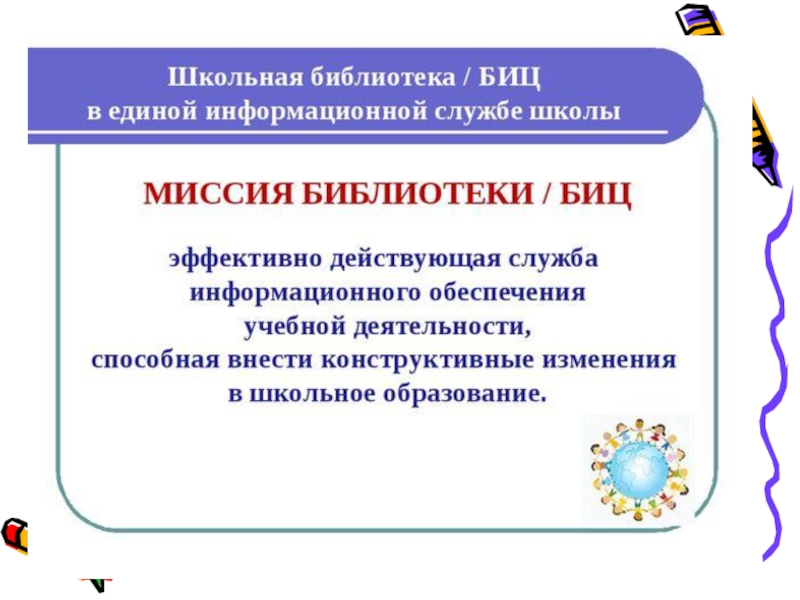 Школьная библиотека / БИЦ
в единой информационной службе школы

МИССИЯ БИБЛИОТЕКИ / БИЦ

эффективно действующая служба информационного обеспечения учебной деятельности, способная внести конструктивные изменения в школьное образование.